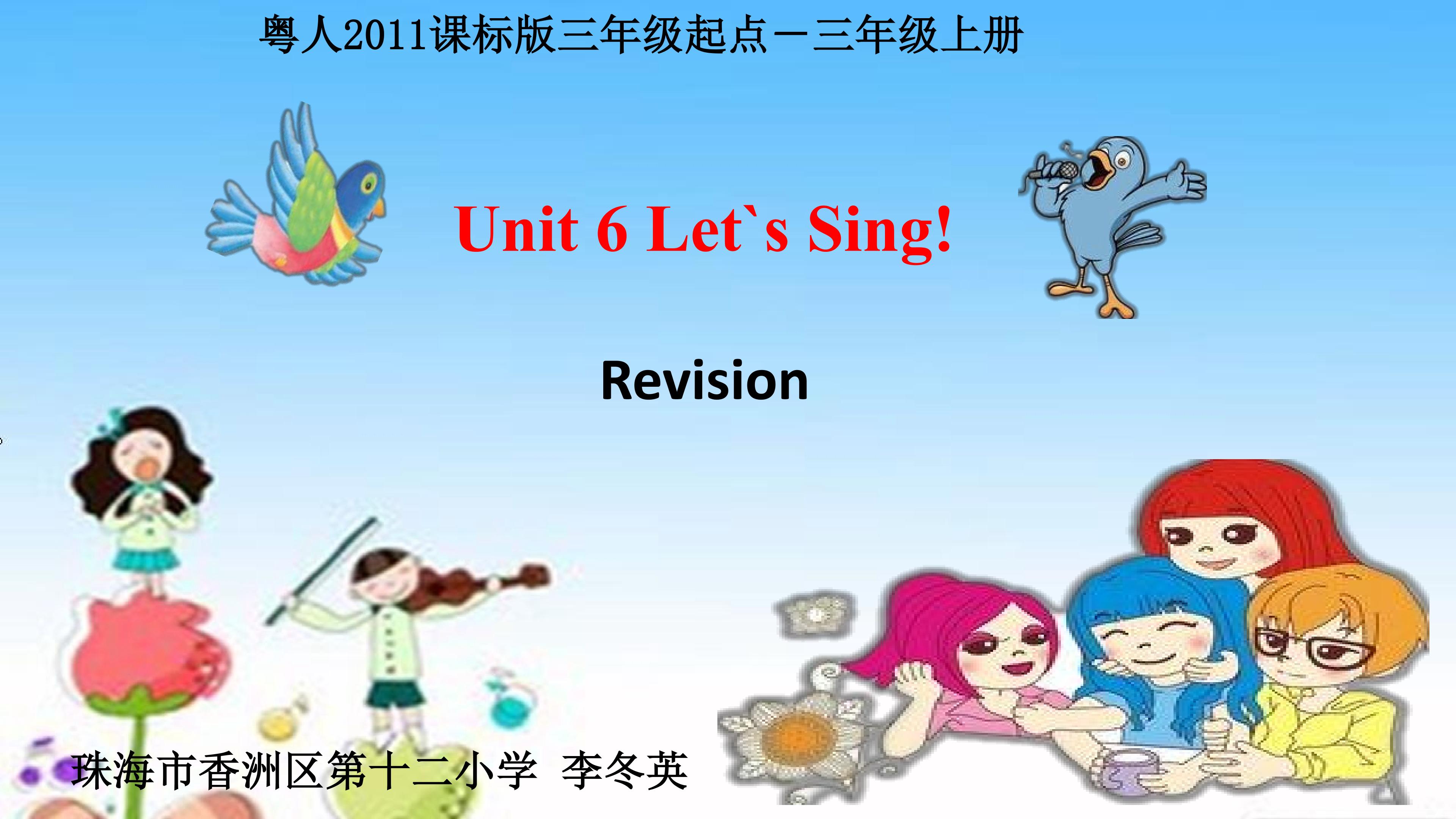 粤人2011课标版三年级起点－三年级上册

Unit 6 Let`s Sing!

Revision

珠海市香洲区第十二小学 李冬英